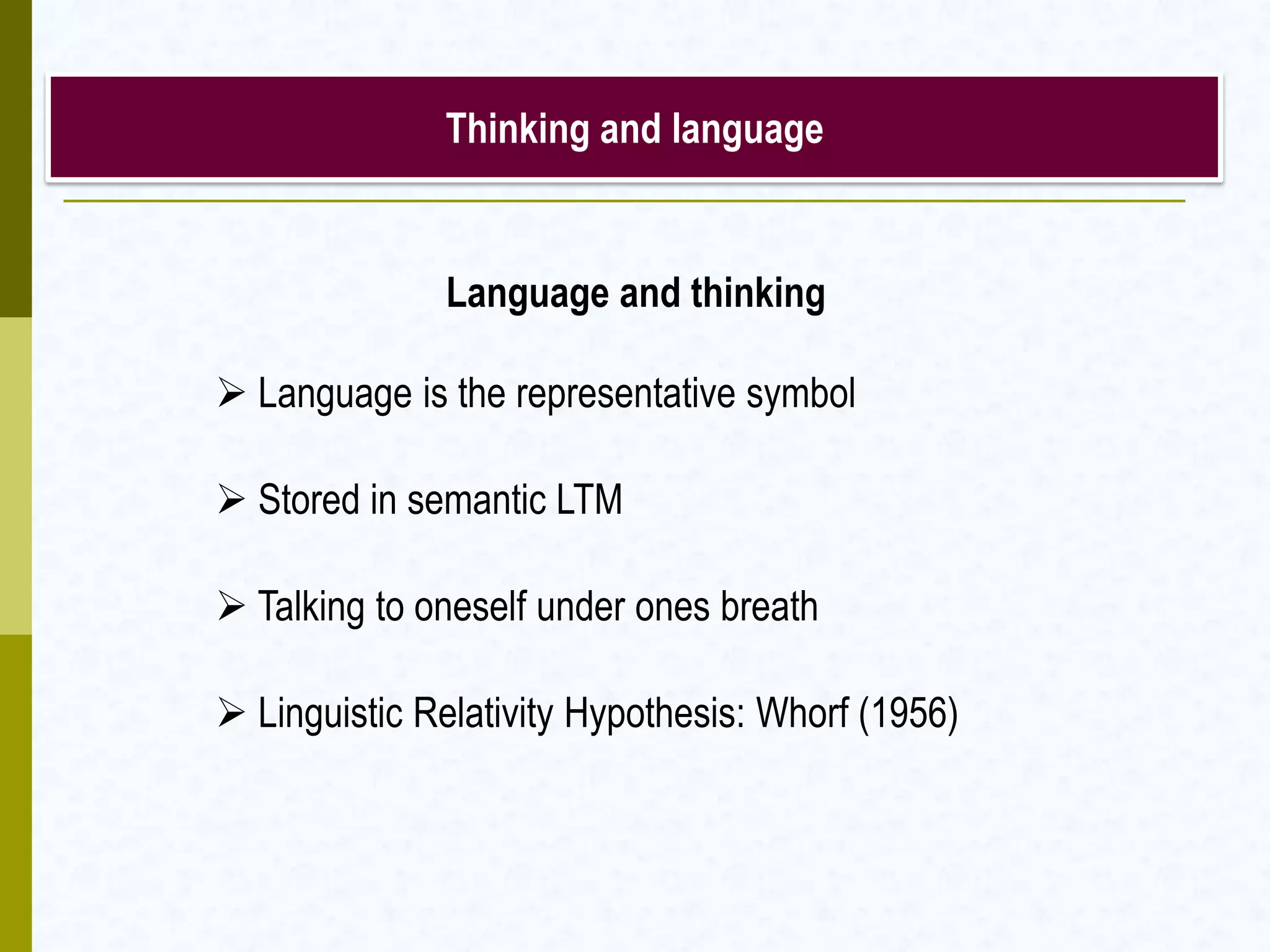 Thinking and language

Language and thinking

➢ Language is the representative symbol

➢ Stored in semantic LTM

➢ Talking to oneself under ones breath

➢ Linguistic Relativity Hypothesis: Whorf (1956)